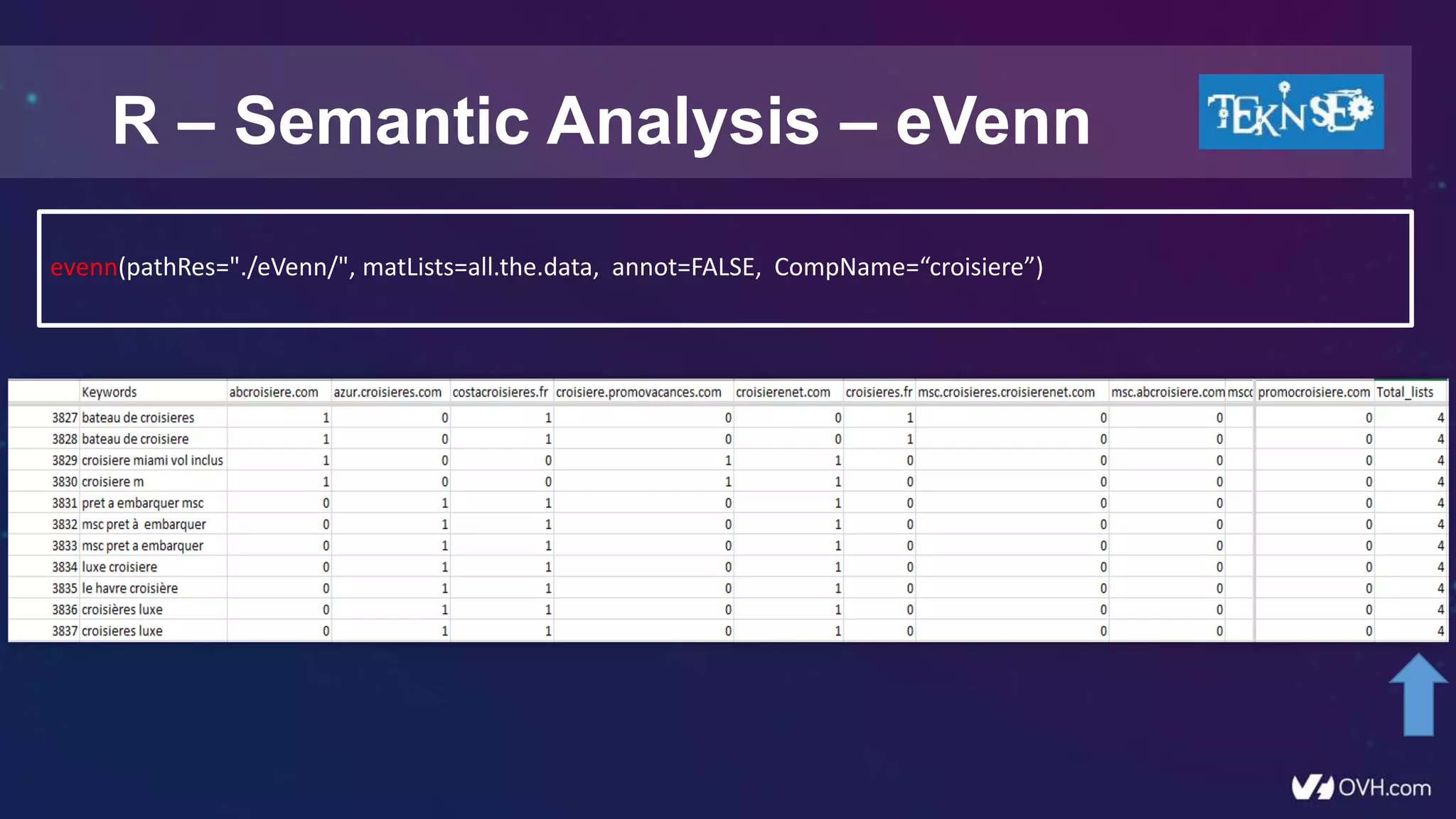 R – Semantic Analysis – eVenn

TEKNSEO

evenn(pathRes="./eVenn/", matLists=all.the.data, annot=FALSE, CompName=“croisiere”)

| | Keywords | abcroisiere.com | azur.croisieres.com | costacroisieres.fr | croisiere.promovacances.com | croisierenet.com | croisieres.fr | msc.croisieres.croisierenet.com | msc.abcroisiere.com | mscc | promocroisiere.com | Total_lists |
|---|---|---|---|---|---|---|---|---|---|---|---|---|
| 3827 | bateau de croisieres | 1 | 0 | 1 | 0 | 0 | 1 | 0 | 0 | | 0 | 4 |
| 3828 | bateau de croisiere | 1 | 0 | 1 | 0 | 0 | 1 | 0 | 0 | | 0 | 4 |
| 3829 | croisiere miami vol inclus | 1 | 0 | 0 | 1 | 1 | 0 | 0 | 0 | | 0 | 4 |
| 3830 | croisiere m | 1 | 0 | 0 | 1 | 1 | 0 | 0 | 0 | | 0 | 4 |
| 3831 | pret a embarquer msc | 0 | 1 | 1 | 0 | 1 | 0 | 0 | 0 | | 0 | 4 |
| 3832 | msc pret à embarquer | 0 | 1 | 1 | 0 | 1 | 0 | 0 | 0 | | 0 | 4 |
| 3833 | msc pret a embarquer | 0 | 1 | 1 | 0 | 1 | 0 | 0 | 0 | | 0 | 4 |
| 3834 | luxe croisiere | 0 | 1 | 1 | 0 | 1 | 0 | 0 | 0 | | 0 | 4 |
| 3835 | le havre croisière | 0 | 1 | 1 | 0 | 1 | 0 | 0 | 0 | | 0 | 4 |
| 3836 | croisières luxe | 0 | 1 | 1 | 0 | 1 | 0 | 0 | 0 | | 0 | 4 |
| 3837 | croisieres luxe | 0 | 1 | 1 | 0 | 1 | 0 | 0 | 0 | | 0 | 4 |

OVH.com